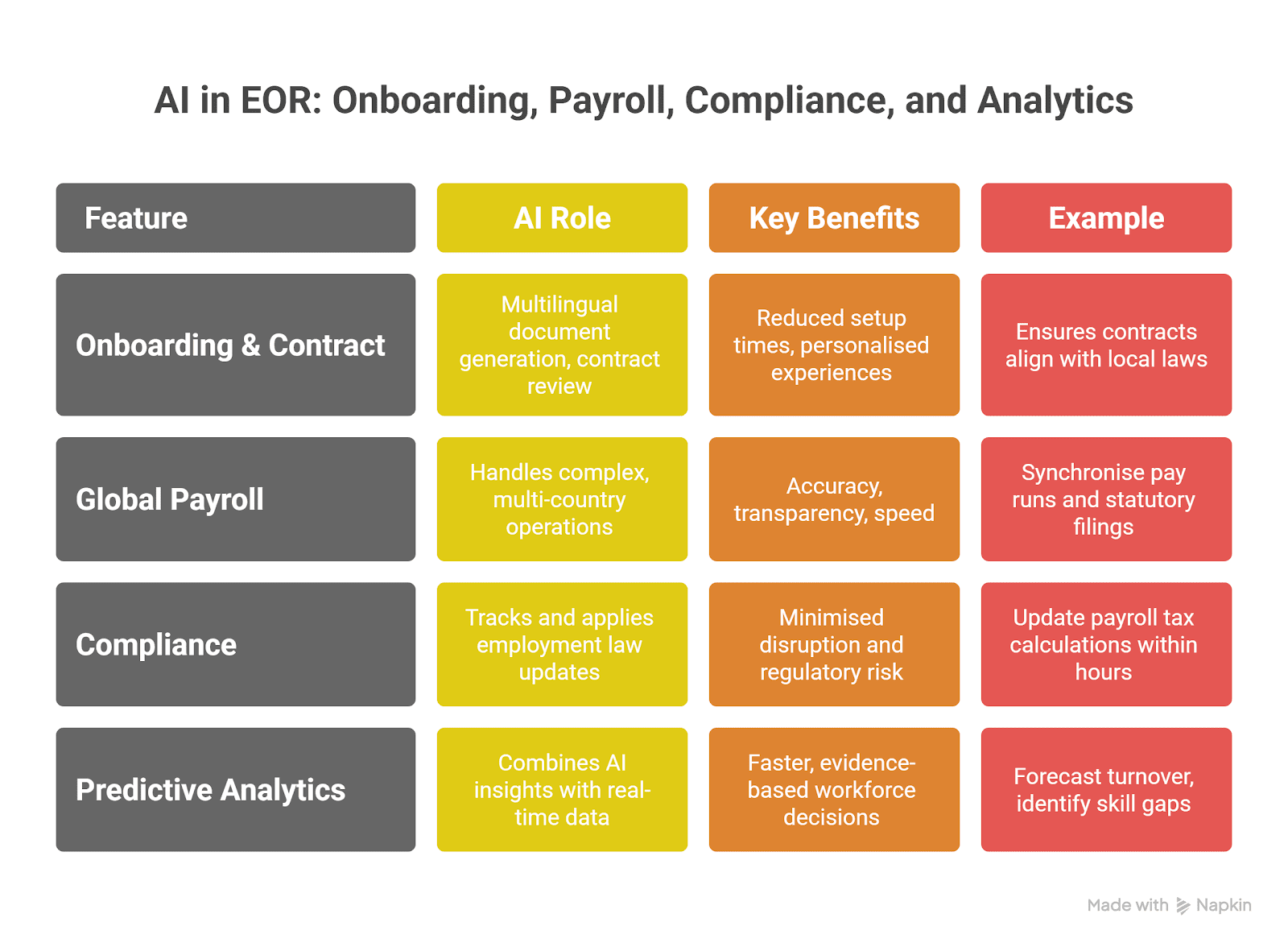 AI in EOR: Onboarding, Payroll, Compliance, and Analytics

| Feature | AI Role | Key Benefits | Example |
|---|---|---|---|
| Onboarding & Contract | Multilingual document generation, contract review | Reduced setup times, personalised experiences | Ensures contracts align with local laws |
| Global Payroll | Handles complex, multi-country operations | Accuracy, transparency, speed | Synchronise pay runs and statutory filings |
| Compliance | Tracks and applies employment law updates | Minimised disruption and regulatory risk | Update payroll tax calculations within hours |
| Predictive Analytics | Combines AI insights with real-time data | Faster, evidence-based workforce decisions | Forecast turnover, identify skill gaps |

Made with Napkin